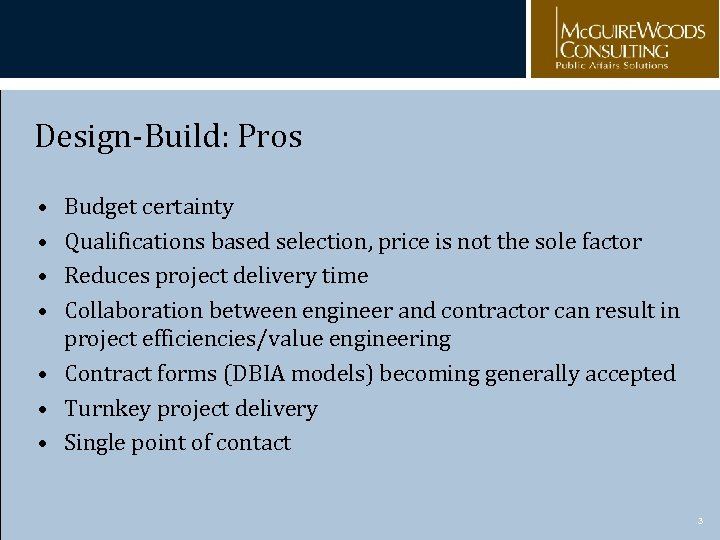 McGuireWoods Consulting
Public Affairs Solutions

Design-Build: Pros

• Budget certainty
• Qualifications based selection, price is not the sole factor
• Reduces project delivery time
• Collaboration between engineer and contractor can result in project efficiencies/value engineering
• Contract forms (DBIA models) becoming generally accepted
• Turnkey project delivery
• Single point of contact

3